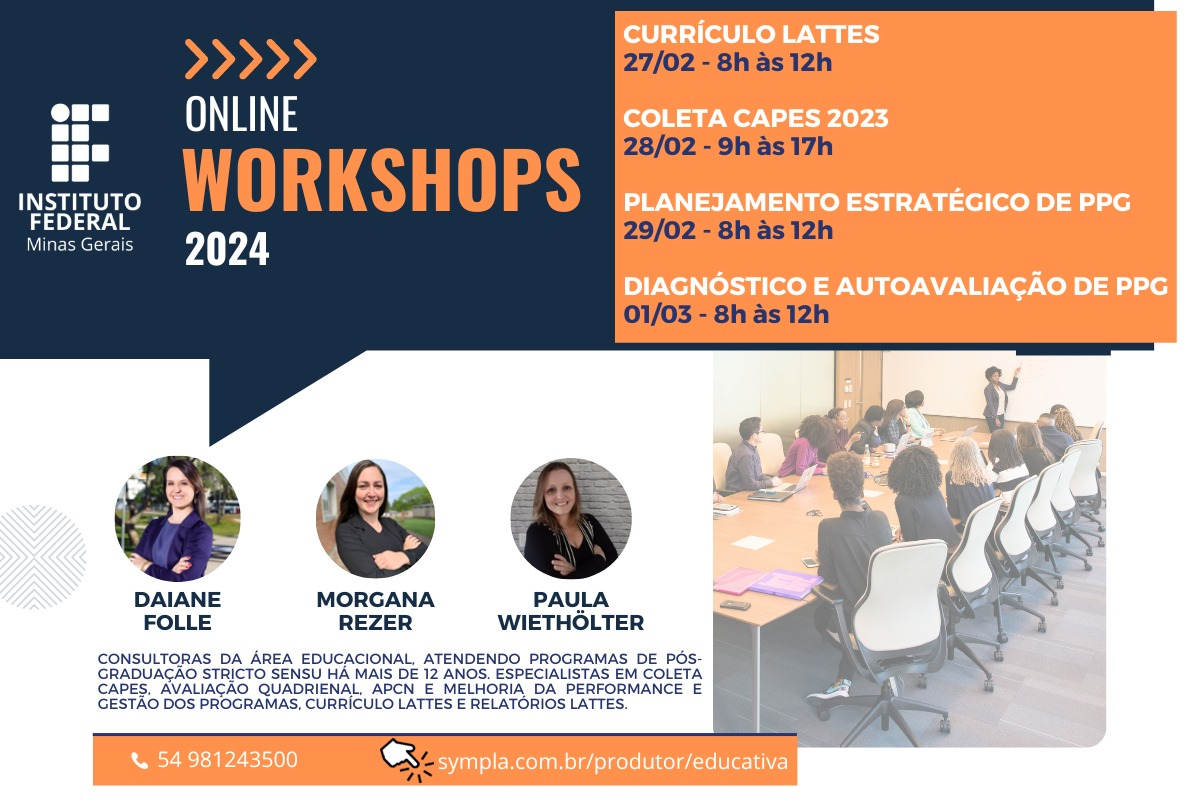 INSTITUTO FEDERAL
Minas Gerais

ONLINE
WORKSHOPS
2024

CURRÍCULO LATTES
27/02 - 8h às 12h

COLETA CAPES 2023
28/02 - 9h às 17h

PLANEJAMENTO ESTRATÉGICO DE PPG
29/02 - 8h às 12h

DIAGNÓSTICO E AUTOAVALIAÇÃO DE PPG
01/03 - 8h às 12h

DAIANE FOLLE

MORGANA REZER

PAULA WIETHÖLTER

CONSULTORAS DA ÁREA EDUCACIONAL, ATENDENDO PROGRAMAS DE PÓS-GRADUAÇÃO STRICTO SENSU HÁ MAIS DE 12 ANOS. ESPECIALISTAS EM COLETA CAPES, AVALIAÇÃO QUADRIENAL, APCN E MELHORIA DA PERFORMANCE E GESTÃO DOS PROGRAMAS, CURRÍCULO LATTES E RELATÓRIOS LATTES.

54 981243500

sympla.com.br/produtor/educativa